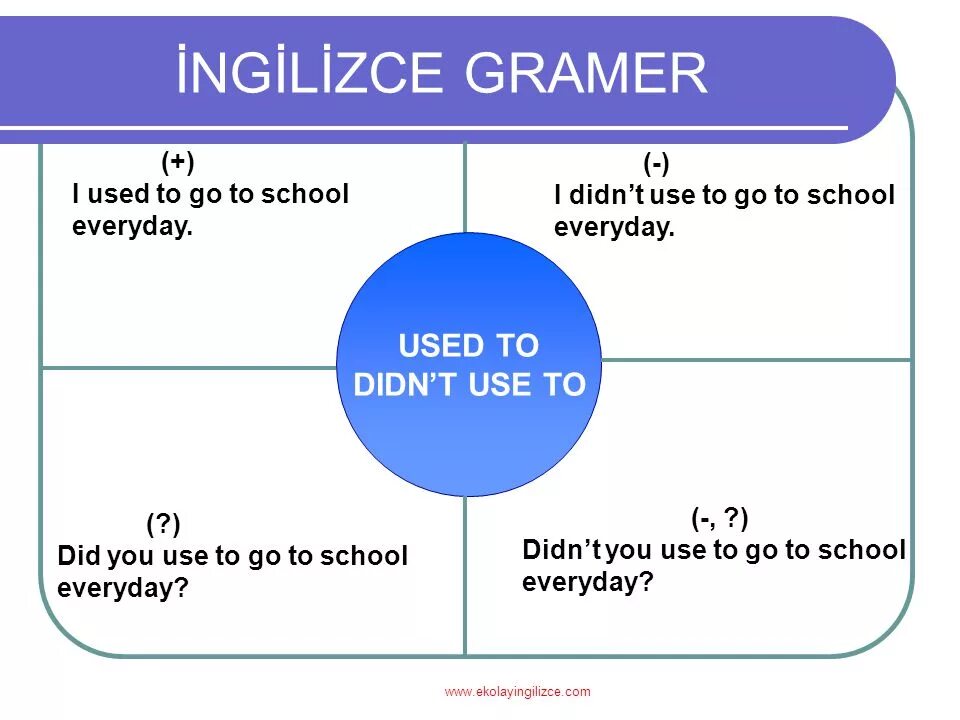 İNGİLİZCE GRAMER

(+)
I used to go to school everyday.

(-)
I didn't use to go to school everyday.

USED TO
DIDN'T USE TO

(?)
Did you use to go to school everyday?

(-, ?)
Didn't you use to go to school everyday?

www.ekolayingilizce.com